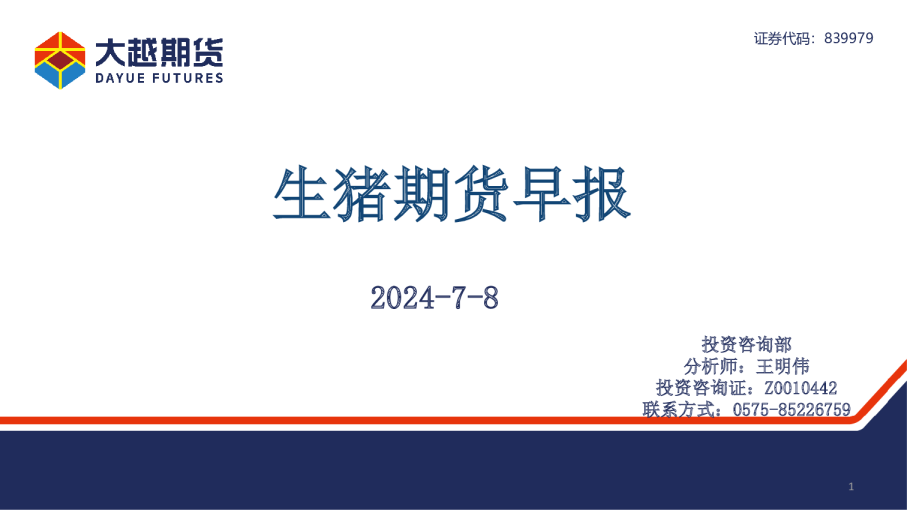 大越期货
DAYUE FUTURES

证券代码：839979

生猪期货早报

2024-7-8

投资咨询部
分析师：王明伟
投资咨询证：Z0010442
联系方式：0575-85226759

1